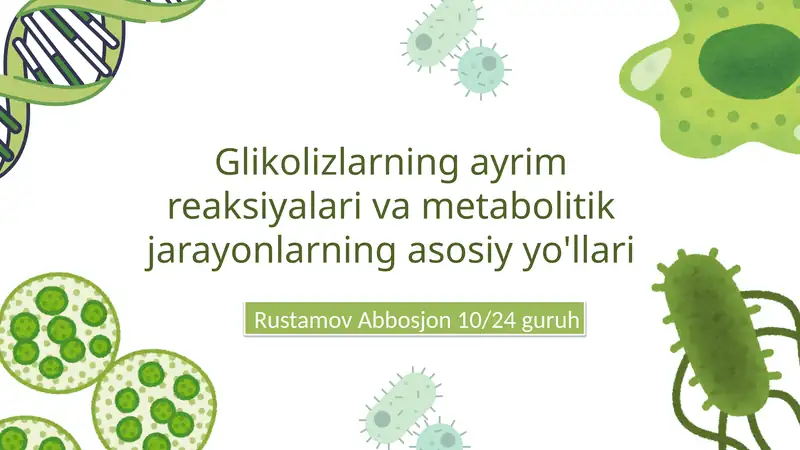 Glikolizlarning ayrim reaksiyalari va metabolitik jarayonlarning asosiy yo'llari

Rustamov Abbosjon 10/24 guruh